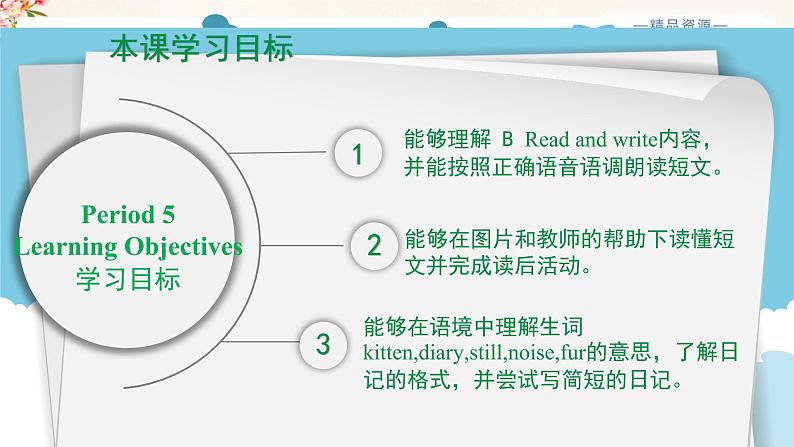 —精品资源—

本课学习目标

Period 5
Learning Objectives
学习目标

1 能够理解 B Read and write内容，并能按照正确语音语调朗读短文。

2 能够在图片和教师的帮助下读懂短文并完成读后活动。

3 能够在语境中理解生词kitten,diary,still,noise,fur的意思，了解日记的格式，并尝试写简短的日记。